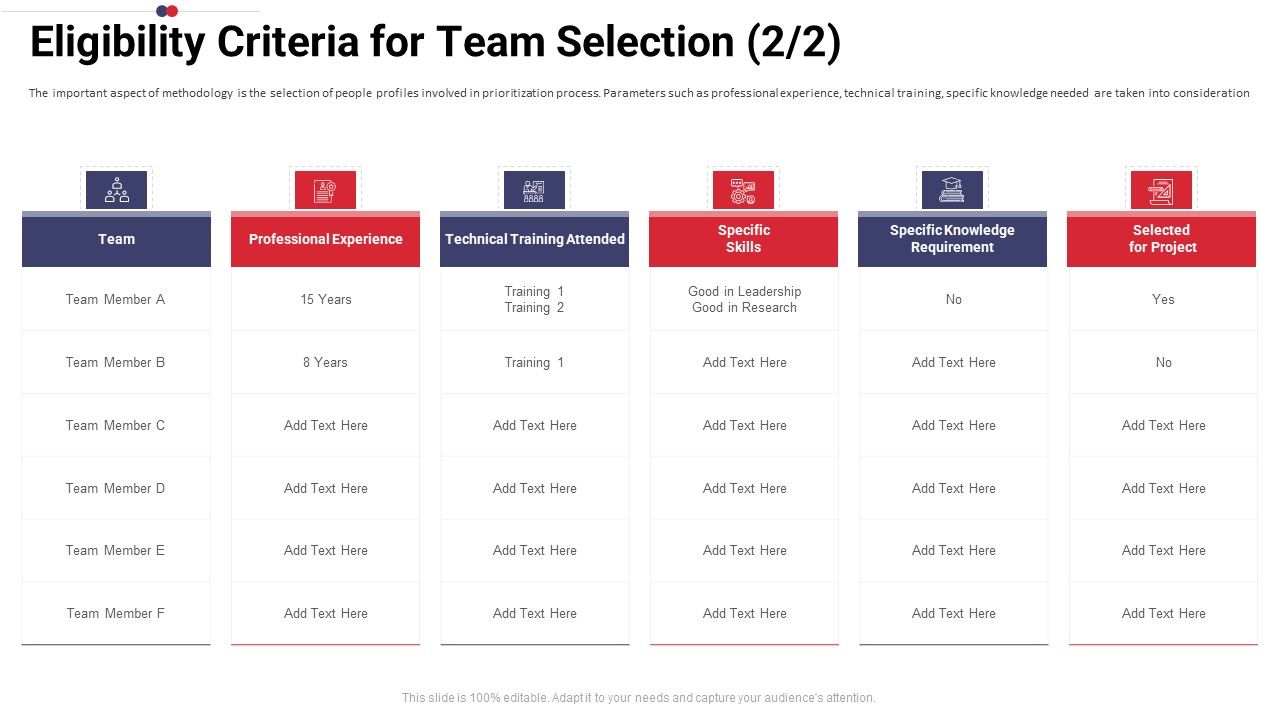 Eligibility Criteria for Team Selection (2/2)

The important aspect of methodology is the selection of people profiles involved in prioritization process. Parameters such as professional experience, technical training, specific knowledge needed are taken into consideration

| Team | Professional Experience | Technical Training Attended | Specific Skills | Specific Knowledge Requirement | Selected for Project |
|---|---|---|---|---|---|
| Team Member A | 15 Years | Training 1 Training 2 | Good in Leadership Good in Research | No | Yes |
| Team Member B | 8 Years | Training 1 | Add Text Here | Add Text Here | No |
| Team Member C | Add Text Here | Add Text Here | Add Text Here | Add Text Here | Add Text Here |
| Team Member D | Add Text Here | Add Text Here | Add Text Here | Add Text Here | Add Text Here |
| Team Member E | Add Text Here | Add Text Here | Add Text Here | Add Text Here | Add Text Here |
| Team Member F | Add Text Here | Add Text Here | Add Text Here | Add Text Here | Add Text Here |

This slide is 100% editable. Adapt it to your needs and capture your audience's attention.